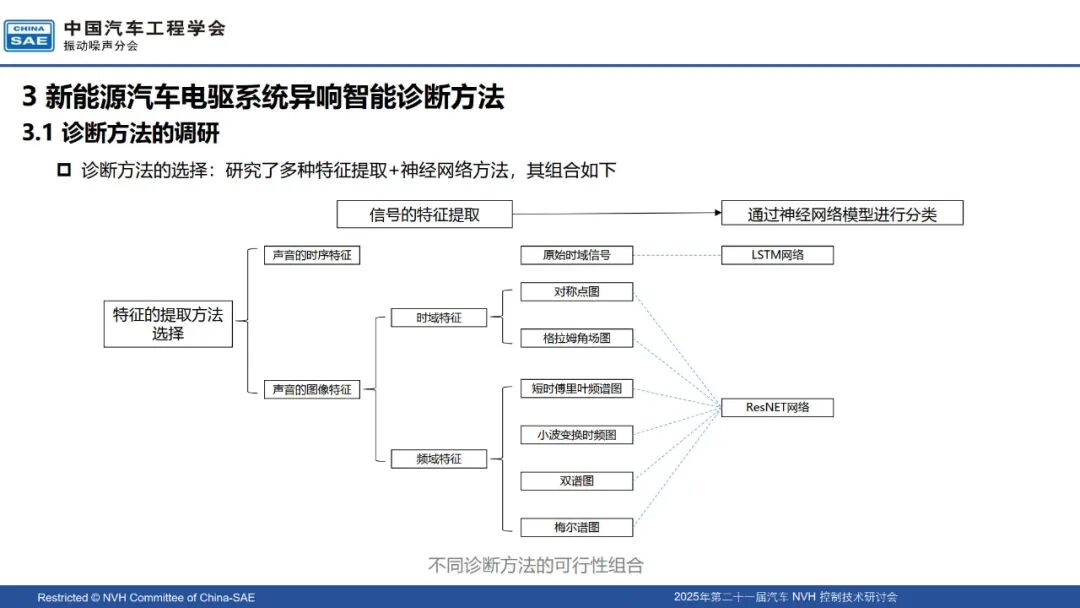 CHINA SAE 中国汽车工程学会
振动噪声分会

3 新能源汽车电驱系统异响智能诊断方法

3.1 诊断方法的调研

诊断方法的选择：研究了多种特征提取+神经网络方法，其组合如下

信号的特征提取

通过神经网络模型进行分类

特征的提取方法选择

声音的时序特征

声音的图像特征

时域特征

频域特征

原始时域信号

对称点图

格拉姆角场图

短时傅里叶频谱图

小波变换时频图

双谱图

梅尔谱图

LSTM网络

ResNET网络

不同诊断方法的可行性组合

Restricted © NVH Committee of China-SAE

2025年第二十一届汽车 NVH 控制技术研讨会